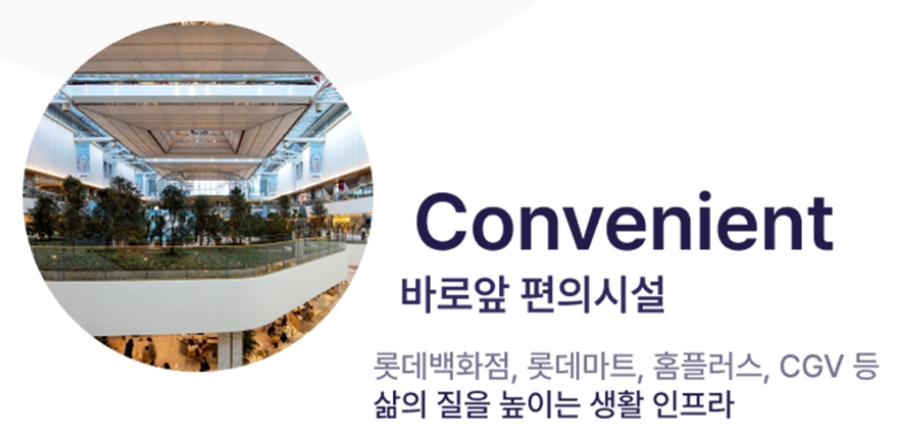 Convenient
바로앞 편의시설

롯데백화점, 롯데마트, 홈플러스, CGV 등
삶의 질을 높이는 생활 인프라